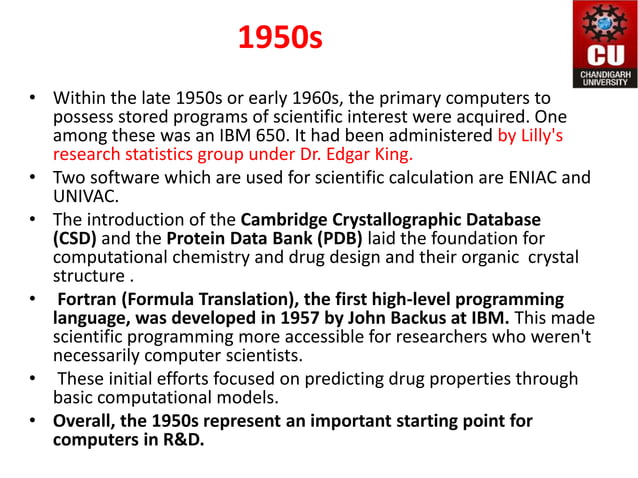 1950s

CU
CHANDIGARH UNIVERSITY

• Within the late 1950s or early 1960s, the primary computers to possess stored programs of scientific interest were acquired. One among these was an IBM 650. It had been administered by Lilly's research statistics group under Dr. Edgar King.
• Two software which are used for scientific calculation are ENIAC and UNIVAC.
• The introduction of the Cambridge Crystallographic Database (CSD) and the Protein Data Bank (PDB) laid the foundation for computational chemistry and drug design and their organic crystal structure .
• Fortran (Formula Translation), the first high-level programming language, was developed in 1957 by John Backus at IBM. This made scientific programming more accessible for researchers who weren't necessarily computer scientists.
• These initial efforts focused on predicting drug properties through basic computational models.
• Overall, the 1950s represent an important starting point for computers in R&D.